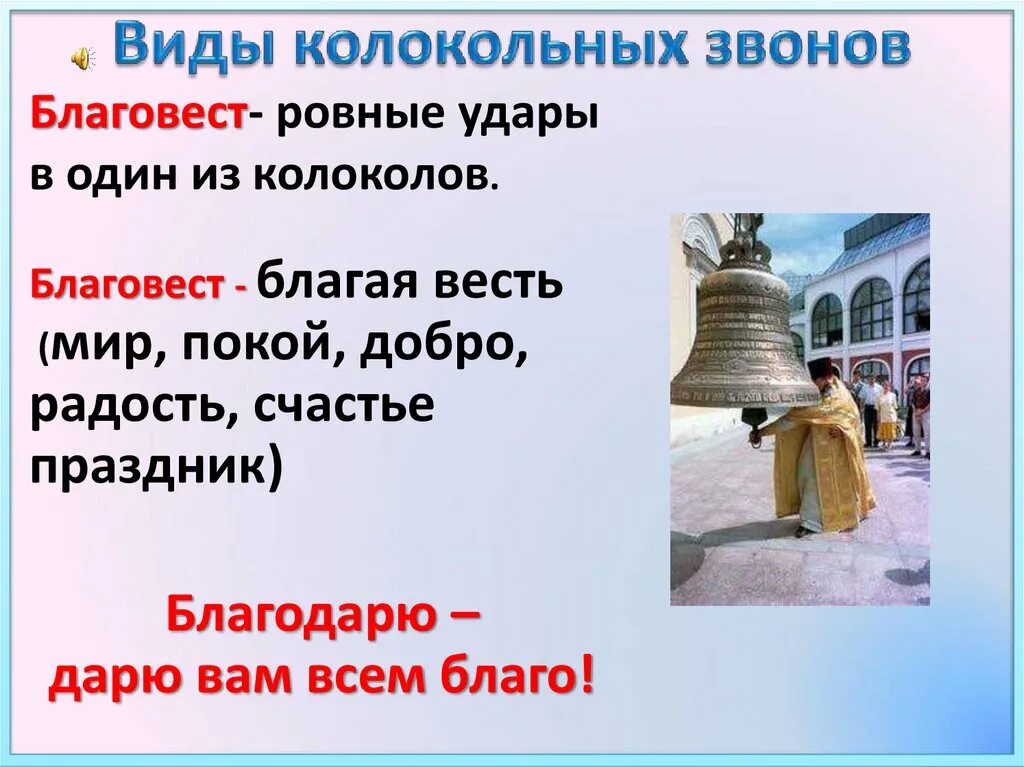 Виды колокольных звонов

Благовест- ровные удары в один из колоколов.

Благовест - благая весть (мир, покой, добро, радость, счастье праздник)

Благодарю – дарю вам всем благо!